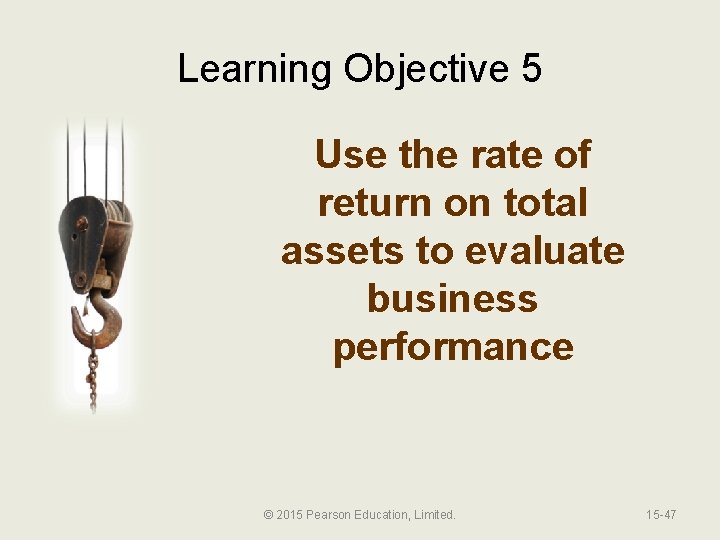 Learning Objective 5

Use the rate of return on total assets to evaluate business performance

© 2015 Pearson Education, Limited.

15-47